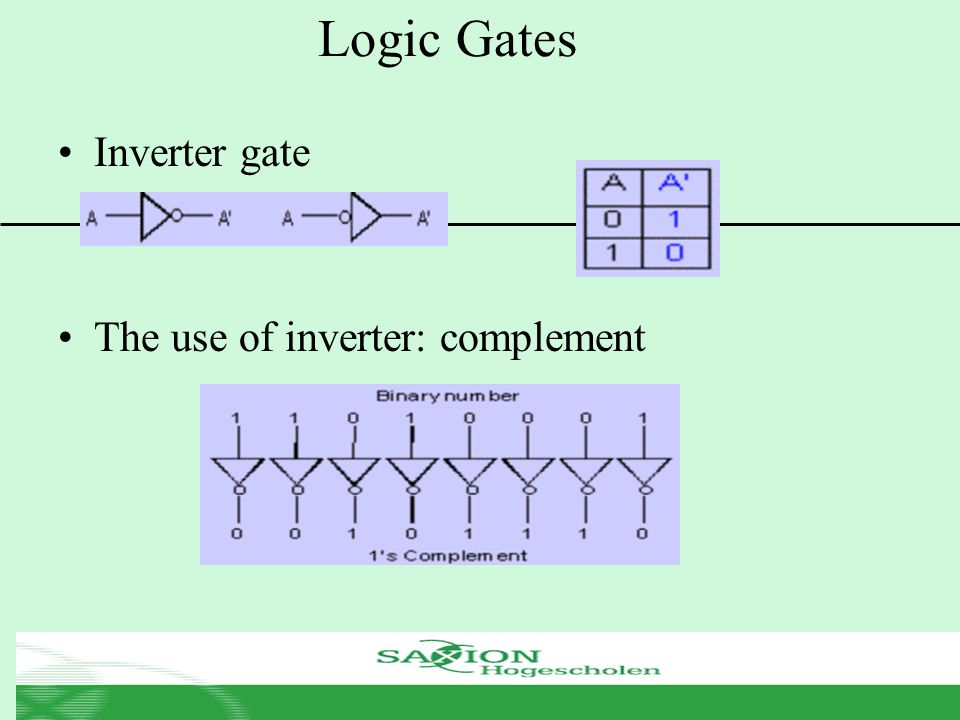 Logic Gates

• Inverter gate

A A' A A'

| A | A' |
|---|---|
| 0 | 1 |
| 1 | 0 |

• The use of inverter: complement

Binary number

1 1 0 1 0 0 0 1

0 0 1 0 1 1 1 0

1's Complement

SAXION Hogescholen